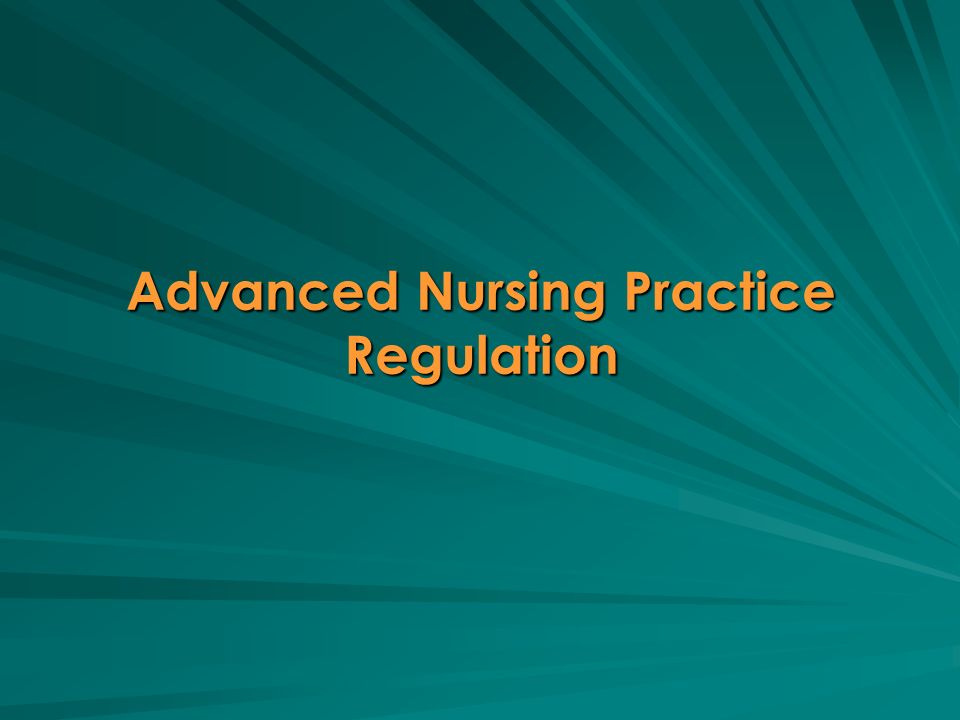 Advanced Nursing Practice Regulation